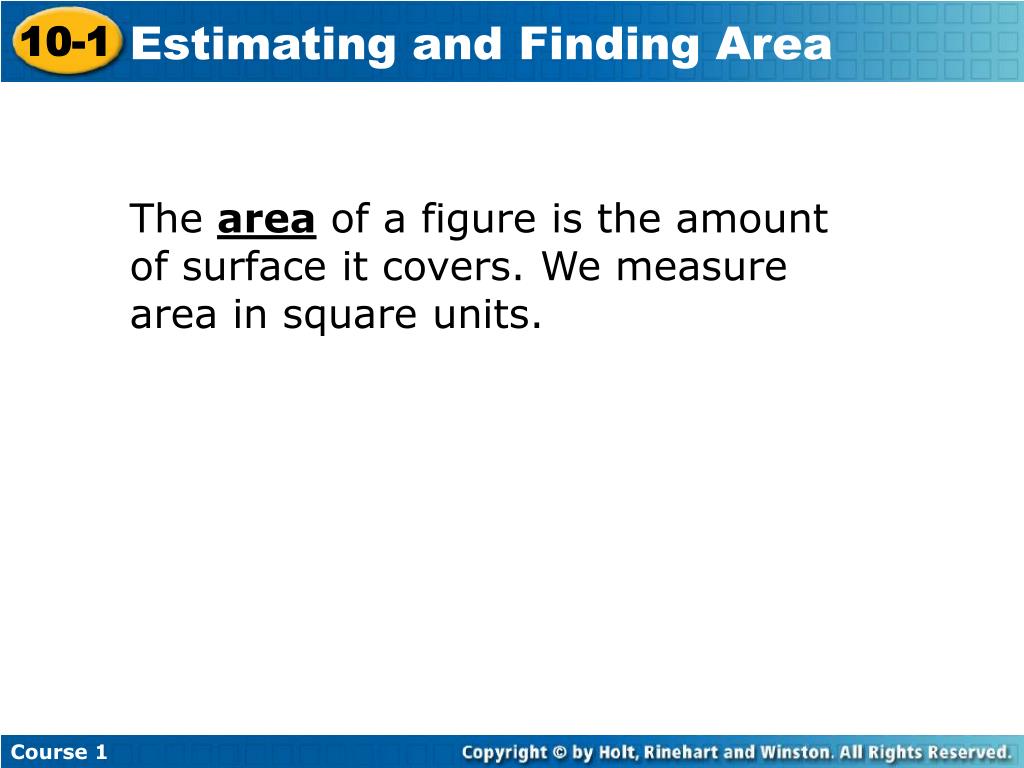 10-1 Estimating and Finding Area

The area of a figure is the amount of surface it covers. We measure area in square units.

Course 1

Copyright © by Holt, Rinehart and Winston. All Rights Reserved.